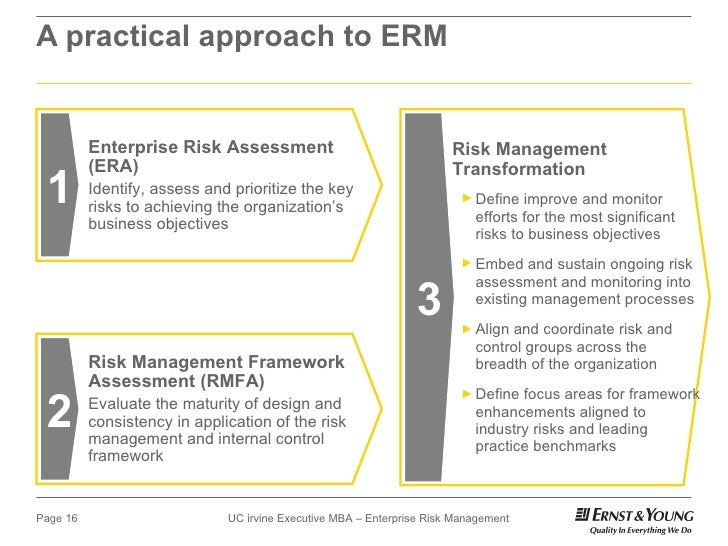 A practical approach to ERM

1

Enterprise Risk Assessment (ERA)

Identify, assess and prioritize the key risks to achieving the organization's business objectives

2

Risk Management Framework Assessment (RMFA)

Evaluate the maturity of design and consistency in application of the risk management and internal control framework

3

Risk Management Transformation

► Define improve and monitor efforts for the most significant risks to business objectives

► Embed and sustain ongoing risk assessment and monitoring into existing management processes

► Align and coordinate risk and control groups across the breadth of the organization

► Define focus areas for framework enhancements aligned to industry risks and leading practice benchmarks

Page 16

UC irvine Executive MBA – Enterprise Risk Management

ERNST & YOUNG
Quality In Everything We Do